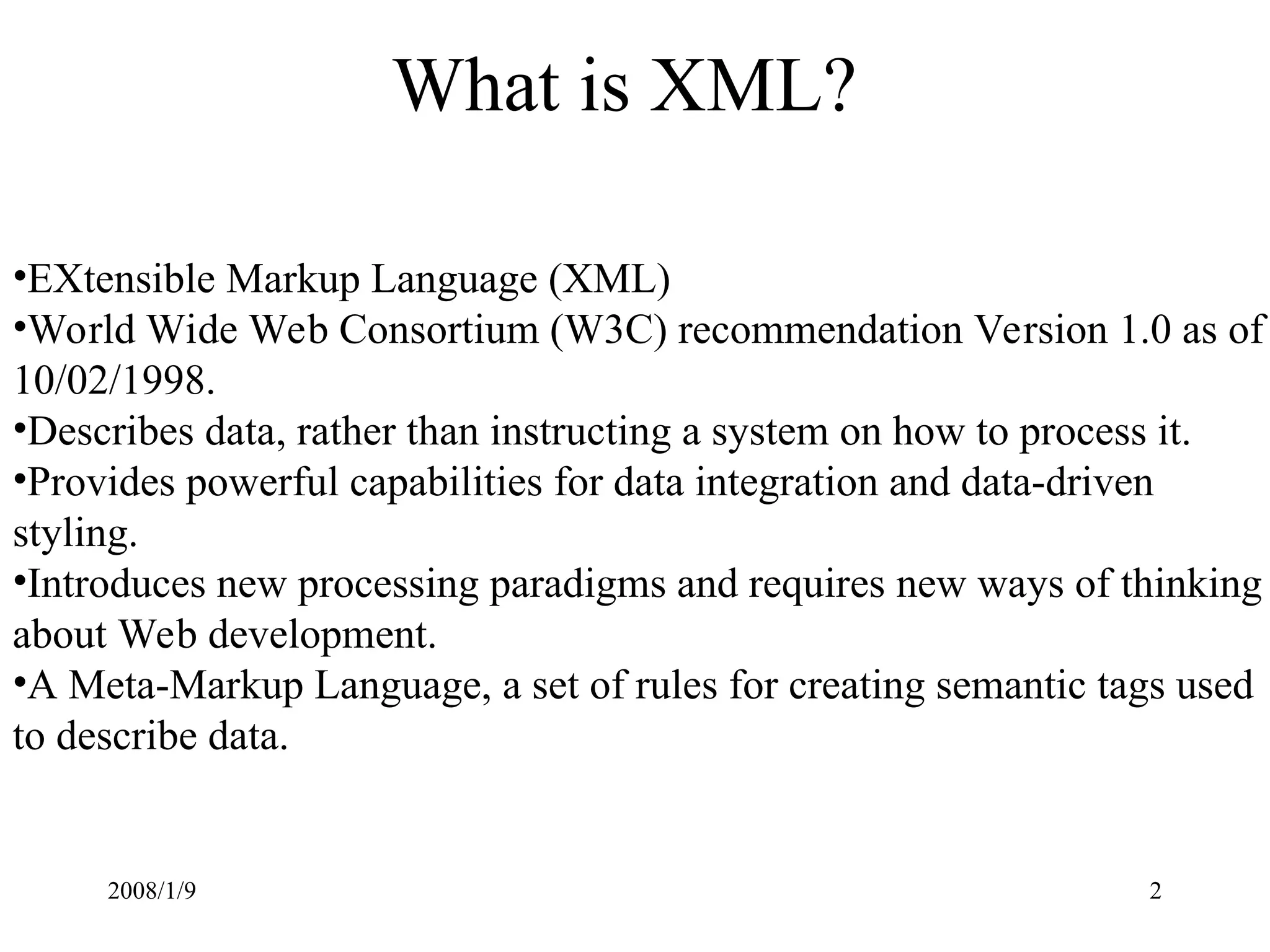 What is XML?

•EXtensible Markup Language (XML)
•World Wide Web Consortium (W3C) recommendation Version 1.0 as of 10/02/1998.
•Describes data, rather than instructing a system on how to process it.
•Provides powerful capabilities for data integration and data-driven styling.
•Introduces new processing paradigms and requires new ways of thinking about Web development.
•A Meta-Markup Language, a set of rules for creating semantic tags used to describe data.

2008/1/9

2